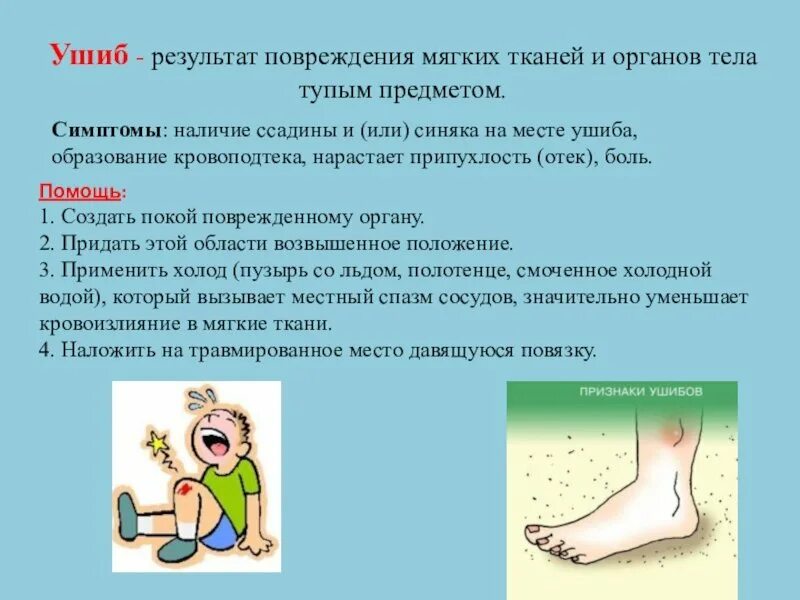 Ушиб - результат повреждения мягких тканей и органов тела тупым предметом.

Симптомы: наличие ссадины и (или) синяка на месте ушиба, образование кровоподтека, нарастает припухлость (отек), боль.

Помощь:
1. Создать покой поврежденному органу.
2. Придать этой области возвышенное положение.
3. Применить холод (пузырь со льдом, полотенце, смоченное холодной водой), который вызывает местный спазм сосудов, значительно уменьшает кровоизлияние в мягкие ткани.
4. Наложить на травмированное место давящуюся повязку.

ПРИЗНАКИ УШИБОВ